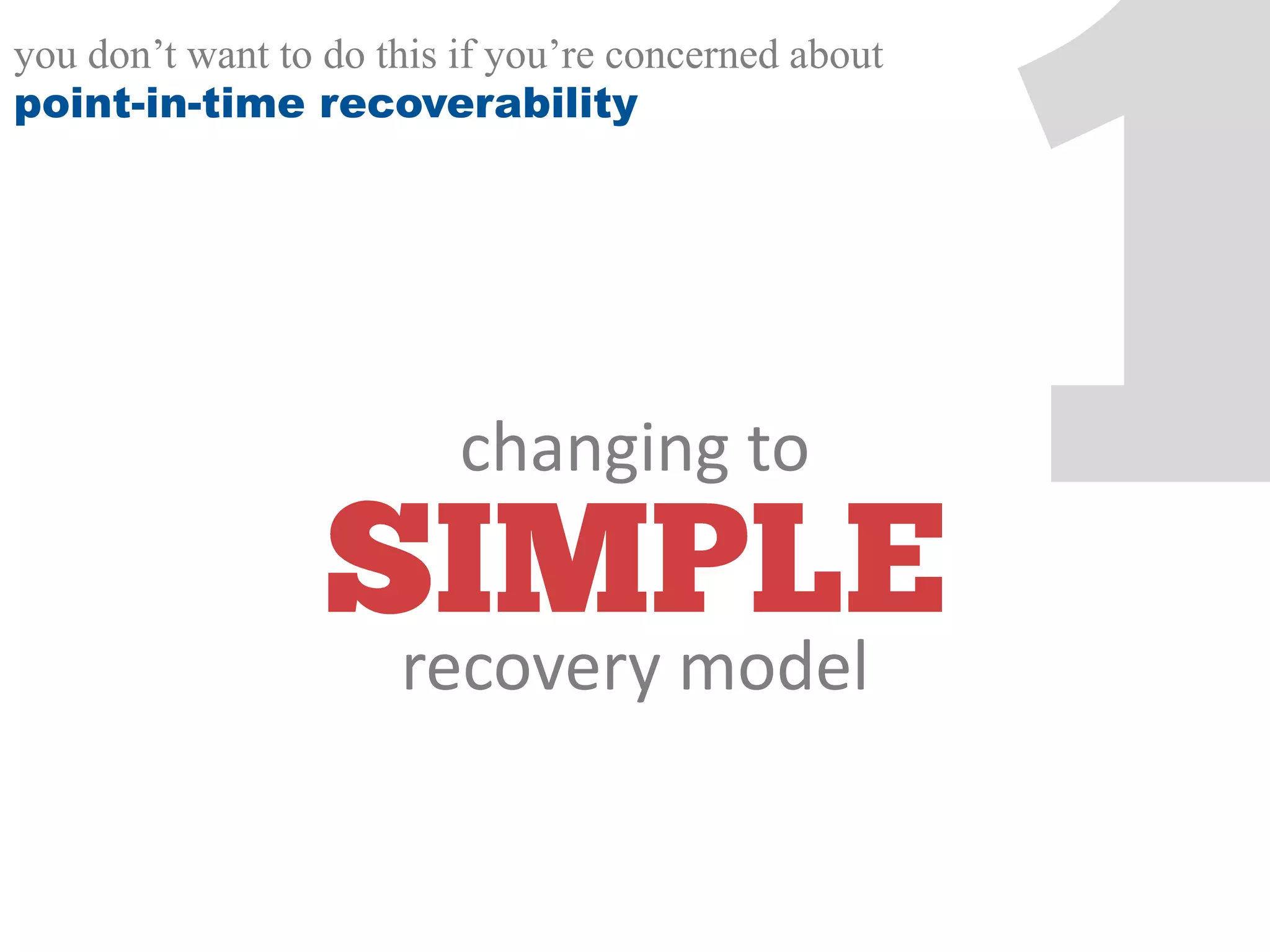 you don’t want to do this if you’re concerned about
point-in-time recoverability

1

changing to
SIMPLE
recovery model